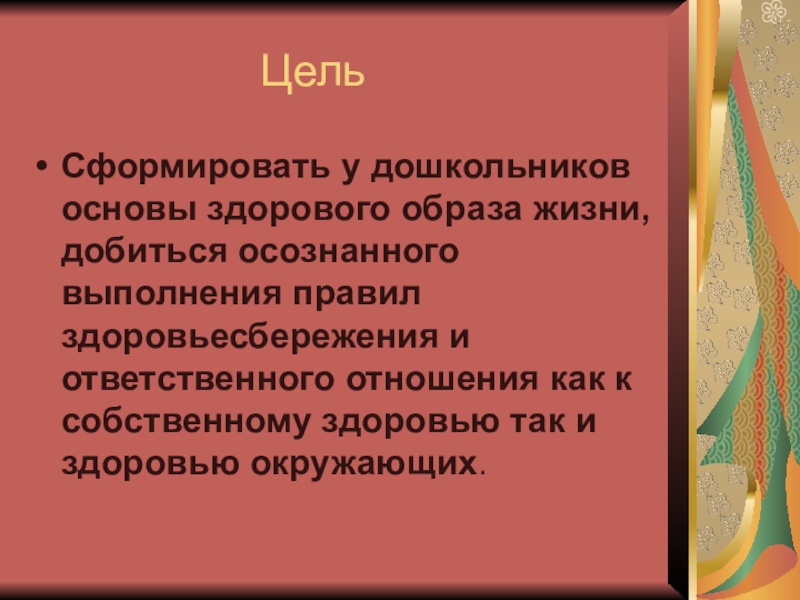 Цель

• Сформировать у дошкольников основы здорового образа жизни, добиться осознанного выполнения правил здоровьесбережения и ответственного отношения как к собственному здоровью так и здоровью окружающих.